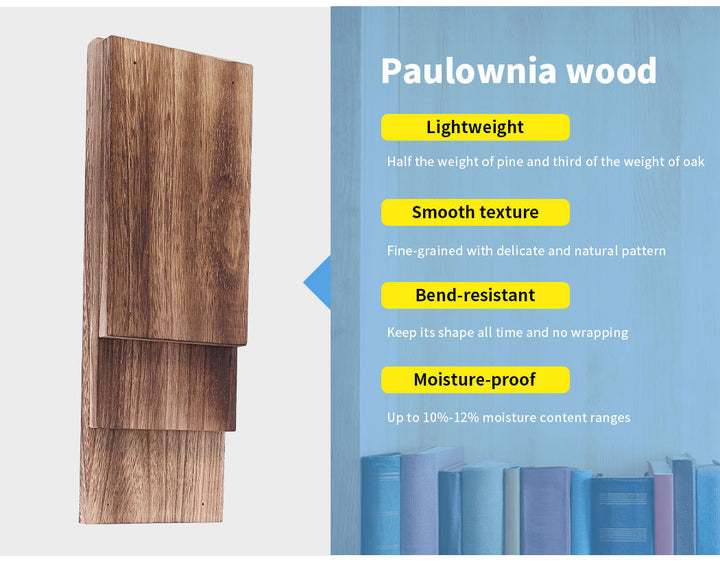 Paulownia wood

Lightweight

Half the weight of pine and third of the weight of oak

Smooth texture

Fine-grained with delicate and natural pattern

Bend-resistant

Keep its shape all time and no wrapping

Moisture-proof

Up to 10%-12% moisture content ranges